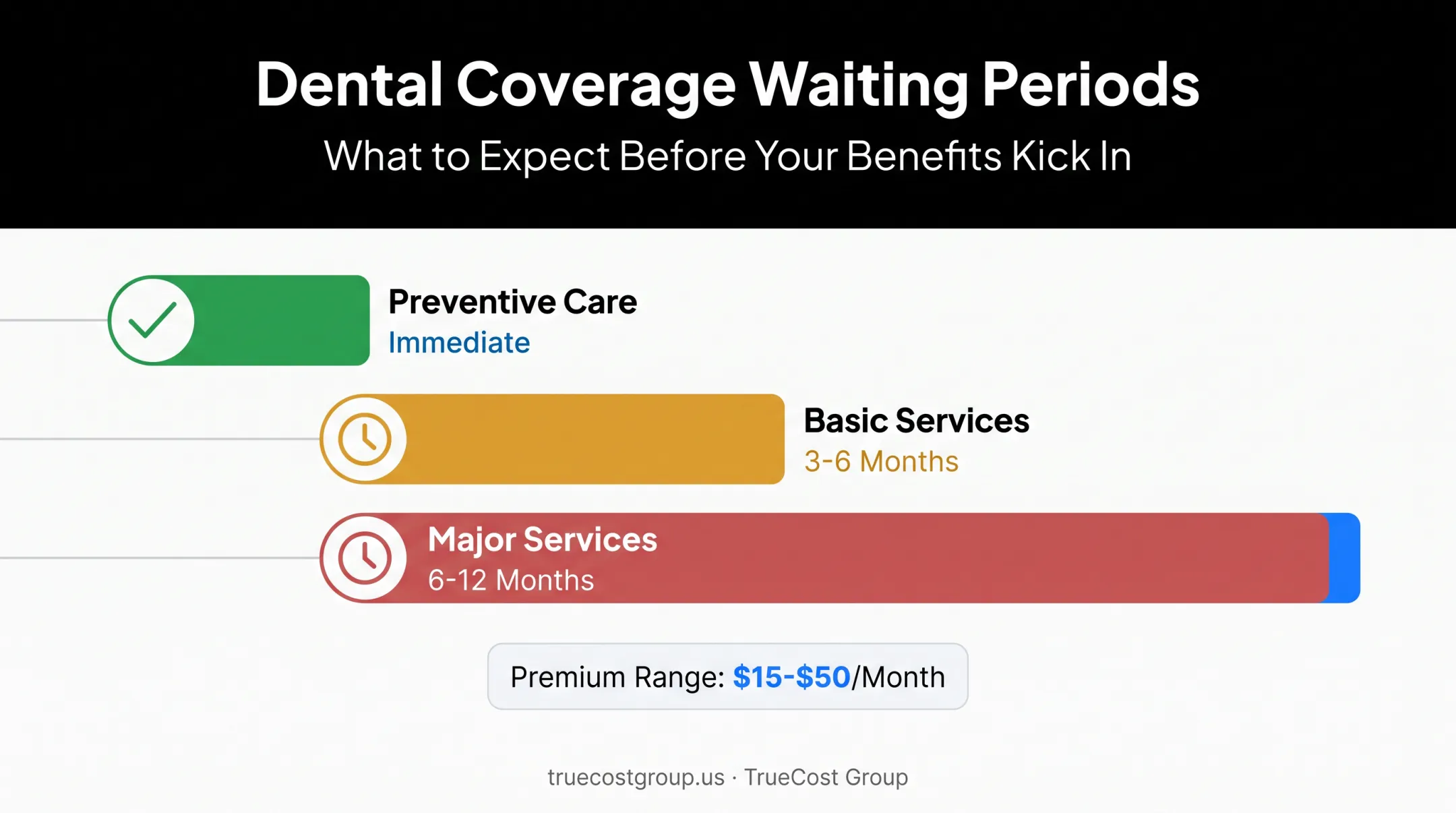 Dental Coverage Waiting Periods

What to Expect Before Your Benefits Kick In

Preventive Care
Immediate

Basic Services
3-6 Months

Major Services
6-12 Months

Premium Range: $15-$50/Month

truecostgroup.us · TrueCost Group